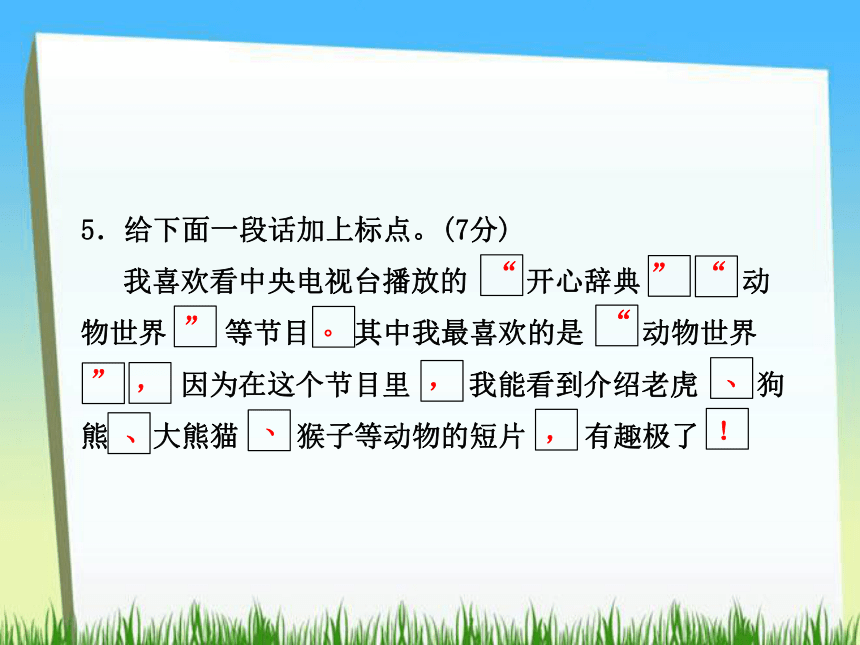 5. 给下面一段话加上标点。(7分)

我喜欢看中央电视台播放的“开心辞典”“动物世界”等节目。其中我最喜欢的是“动物世界”，因为在这个节目里，我能看到介绍老虎、狗熊、大熊猫、猴子等动物的短片，有趣极了！